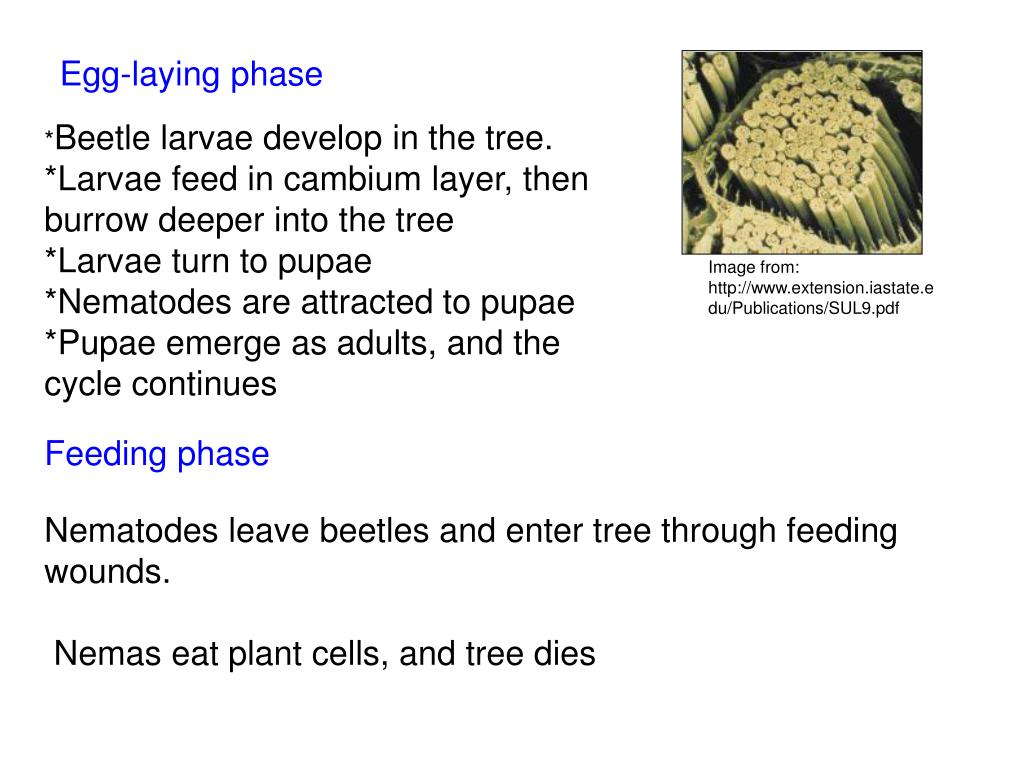 Egg-laying phase

*Beetle larvae develop in the tree.
*Larvae feed in cambium layer, then burrow deeper into the tree
*Larvae turn to pupae
*Nematodes are attracted to pupae
*Pupae emerge as adults, and the cycle continues

Image from: http://www.extension.iastate.edu/Publications/SUL9.pdf

Feeding phase

Nematodes leave beetles and enter tree through feeding wounds.

Nemas eat plant cells, and tree dies